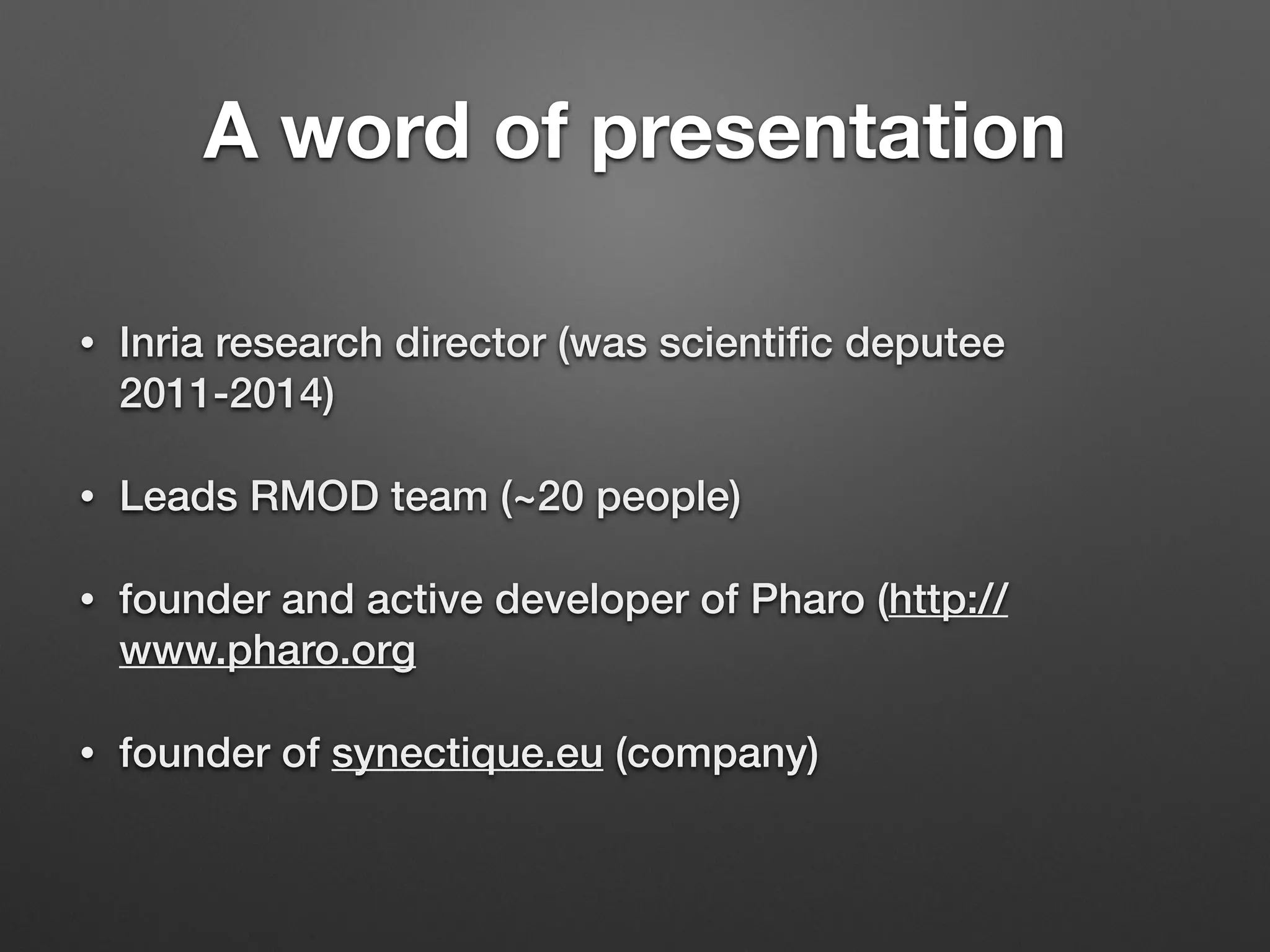 A word of presentation

• Inria research director (was scientific deputee 2011-2014)

• Leads RMOD team (~20 people)

• founder and active developer of Pharo (http://www.pharo.org

• founder of synectique.eu (company)